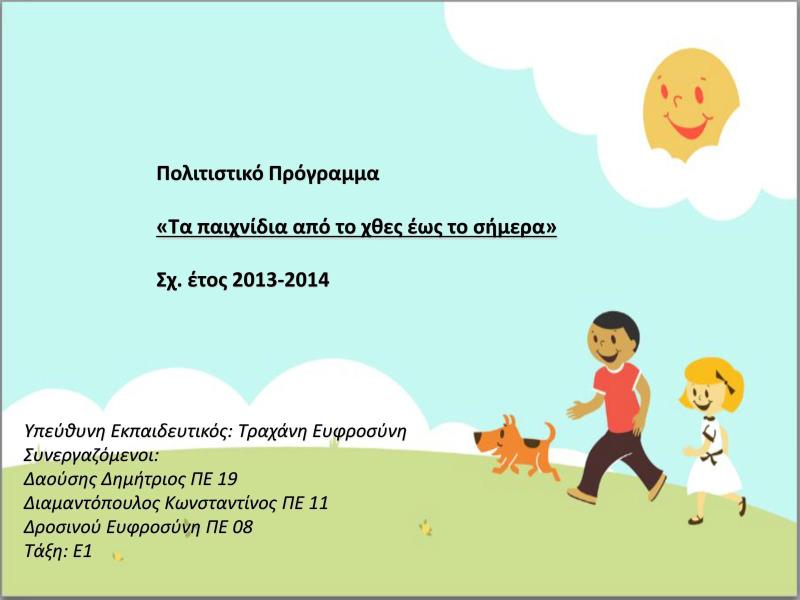 Πολιτιστικό Πρόγραμμα

«Τα παιχνίδια από το χθες έως το σήμερα»

Σχ. έτος 2013-2014

Υπεύθυνη Εκπαιδευτικός: Τραχάνη Ευφροσύνη
Συνεργαζόμενοι:
Δαούσης Δημήτριος ΠΕ 19
Διαμαντόπουλος Κωνσταντίνος ΠΕ 11
Δροσινού Ευφροσύνη ΠΕ 08
Τάξη: Ε1